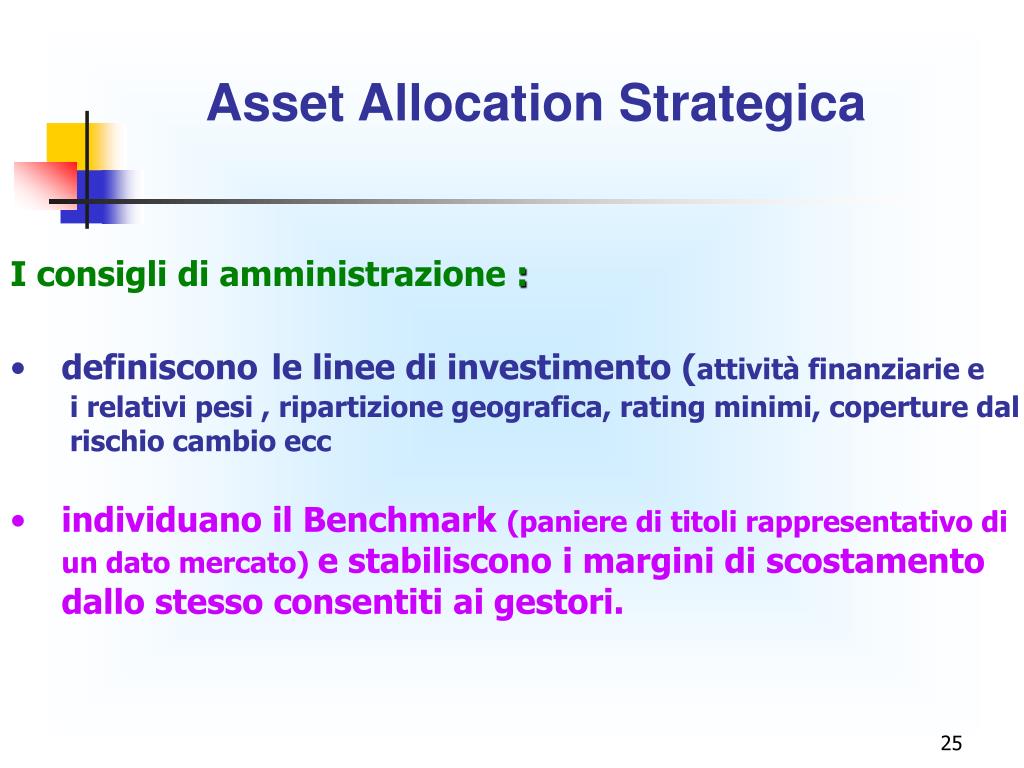 Asset Allocation Strategica

I consigli di amministrazione :

• definiscono le linee di investimento (attività finanziarie e i relativi pesi , ripartizione geografica, rating minimi, coperture dal rischio cambio ecc

• individuano il Benchmark (paniere di titoli rappresentativo di un dato mercato) e stabiliscono i margini di scostamento dallo stesso consentiti ai gestori.

25